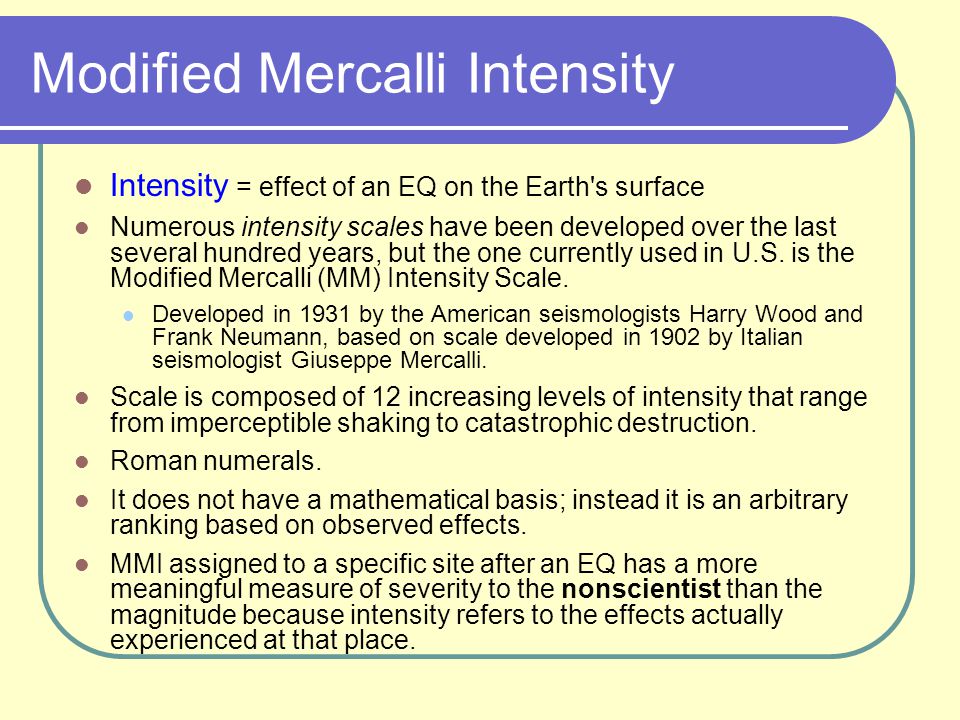 Modified Mercalli Intensity

Intensity = effect of an EQ on the Earth's surface

Numerous intensity scales have been developed over the last several hundred years, but the one currently used in U.S. is the Modified Mercalli (MM) Intensity Scale.

Developed in 1931 by the American seismologists Harry Wood and Frank Neumann, based on scale developed in 1902 by Italian seismologist Giuseppe Mercalli.

Scale is composed of 12 increasing levels of intensity that range from imperceptible shaking to catastrophic destruction.

Roman numerals.

It does not have a mathematical basis; instead it is an arbitrary ranking based on observed effects.

MMI assigned to a specific site after an EQ has a more meaningful measure of severity to the nonscientist than the magnitude because intensity refers to the effects actually experienced at that place.